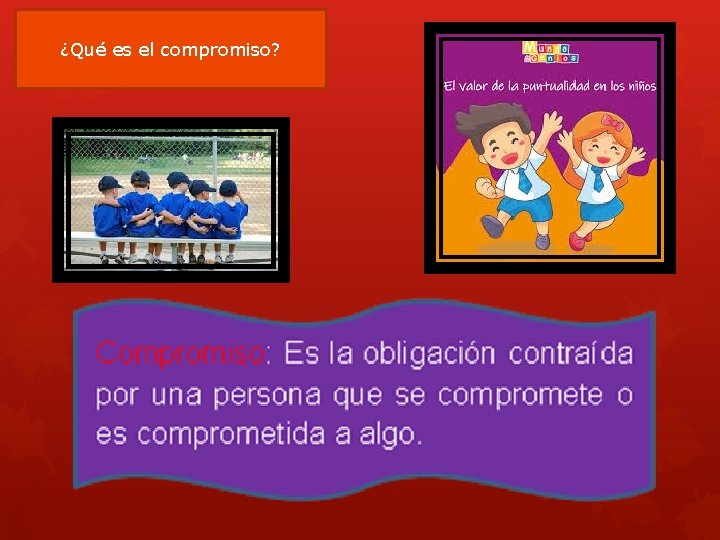 ¿Qué es el compromiso?

Mundo de Genios

El valor de la puntualidad en los niños

Compromiso: Es la obligación contraída por una persona que se compromete o es comprometida a algo.